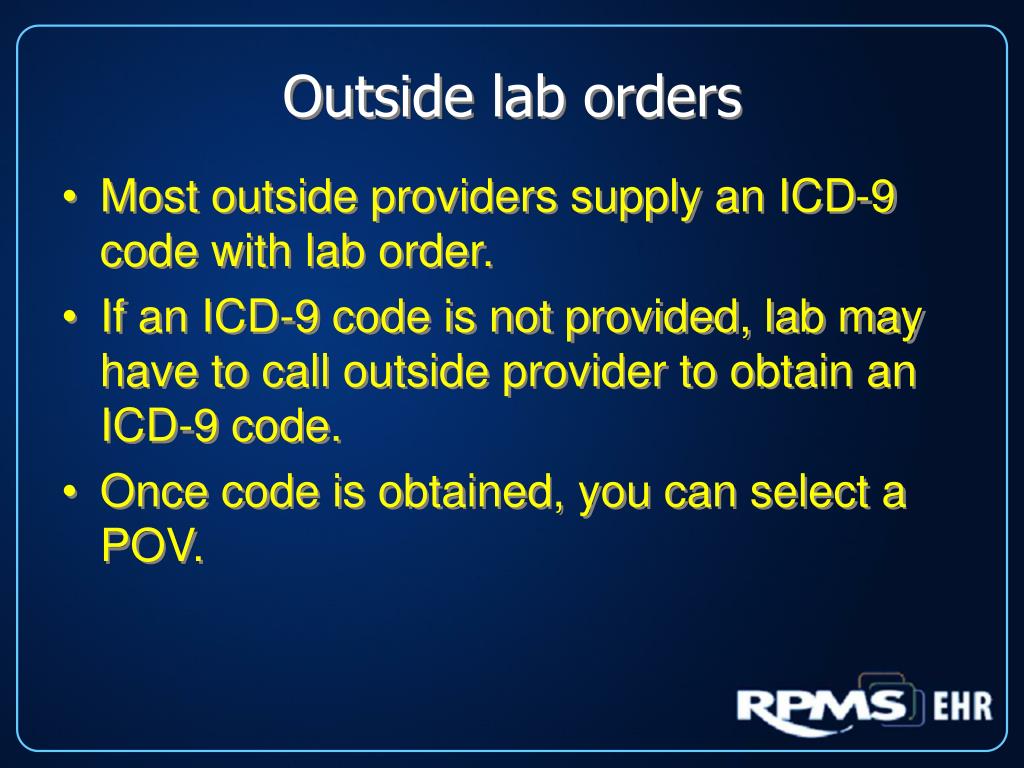 Outside lab orders

• Most outside providers supply an ICD-9 code with lab order.
• If an ICD-9 code is not provided, lab may have to call outside provider to obtain an ICD-9 code.
• Once code is obtained, you can select a POV.

RPMS EHR